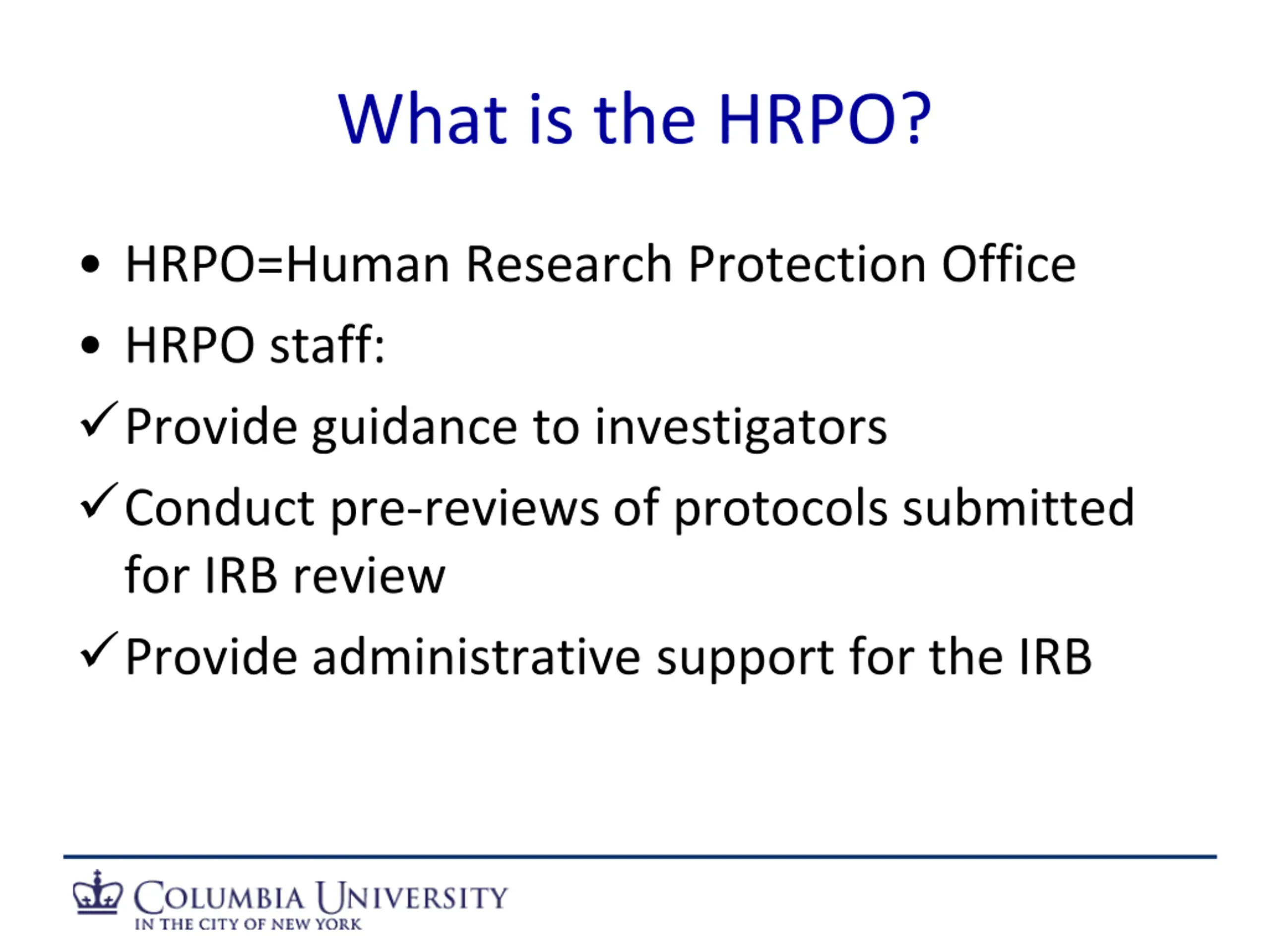 What is the HRPO?

• HRPO=Human Research Protection Office
• HRPO staff:
✓ Provide guidance to investigators
✓ Conduct pre-reviews of protocols submitted for IRB review
✓ Provide administrative support for the IRB

COLUMBIA UNIVERSITY
IN THE CITY OF NEW YORK